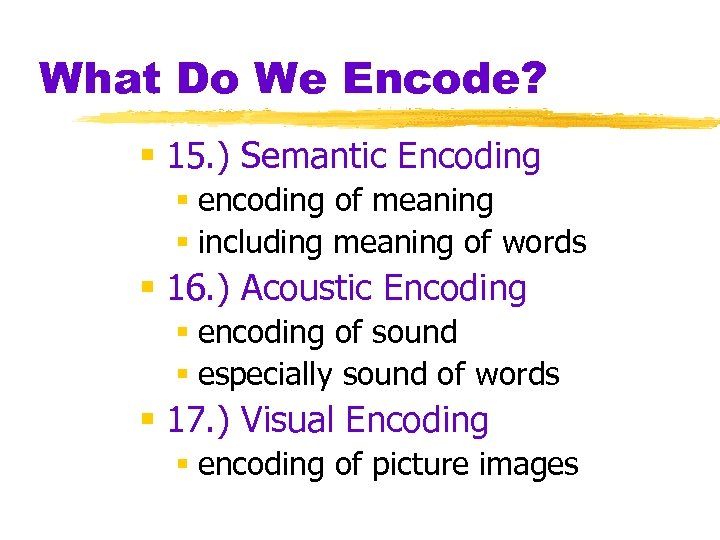 What Do We Encode?

- 15.) Semantic Encoding
  - encoding of meaning
  - including meaning of words
- 16.) Acoustic Encoding
  - encoding of sound
  - especially sound of words
- 17.) Visual Encoding
  - encoding of picture images